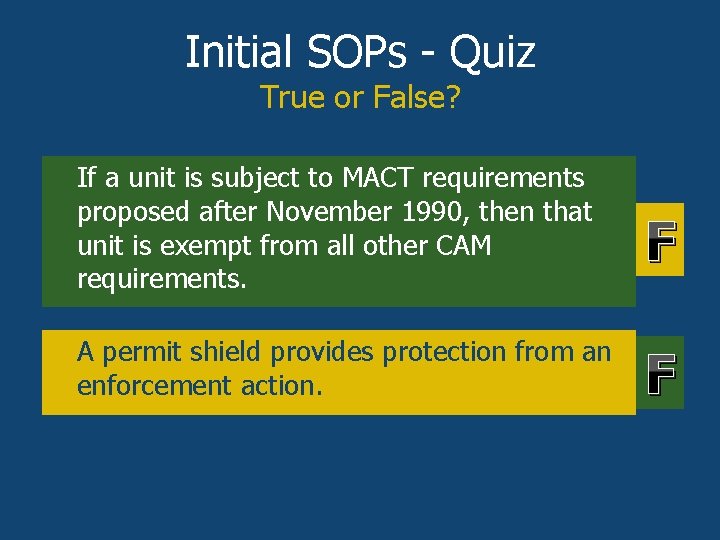 Initial SOPs - Quiz
True or False?

If a unit is subject to MACT requirements proposed after November 1990, then that unit is exempt from all other CAM requirements.

F

A permit shield provides protection from an enforcement action.

F